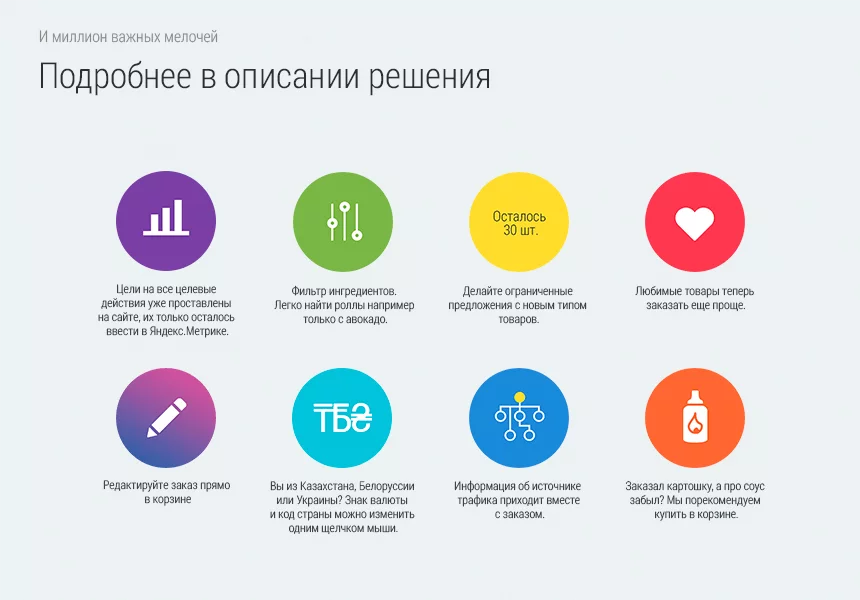 И миллион важных мелочей

Подробнее в описании решения

Цели на все целевые действия уже проставлены на сайте, их только осталось ввести в Яндекс.Метрике.

Фильтр ингредиентов. Легко найти роллы например только с авокадо.

Осталось 30 шт.

Делайте ограниченные предложения с новым типом товаров.

Любимые товары теперь заказать еще проще.

Редактируйте заказ прямо в корзине

₸Б₴

Вы из Казахстана, Белоруссии или Украины? Знак валюты и код страны можно изменить одним щелчком мыши.

Информация об источнике трафика приходит вместе с заказом.

Заказал картошку, а про соус забыл? Мы порекомендуем купить в корзине.